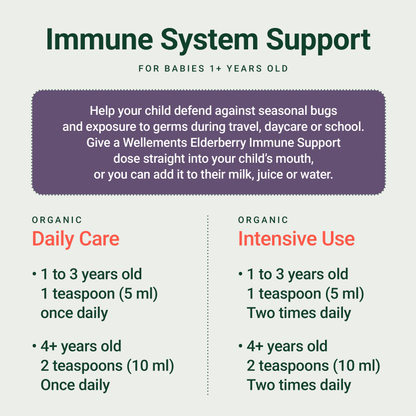 Immune System Support

FOR BABIES 1+ YEARS OLD

Help your child defend against seasonal bugs and exposure to germs during travel, daycare or school. Give a Wellements Elderberry Immune Support dose straight into your child's mouth, or you can add it to their milk, juice or water.

ORGANIC
Daily Care

• 1 to 3 years old
1 teaspoon (5 ml)
once daily

• 4+ years old
2 teaspoons (10 ml)
Once daily

ORGANIC
Intensive Use

• 1 to 3 years old
1 teaspoon (5 ml)
Two times daily

• 4+ years old
2 teaspoons (10 ml)
Two times daily